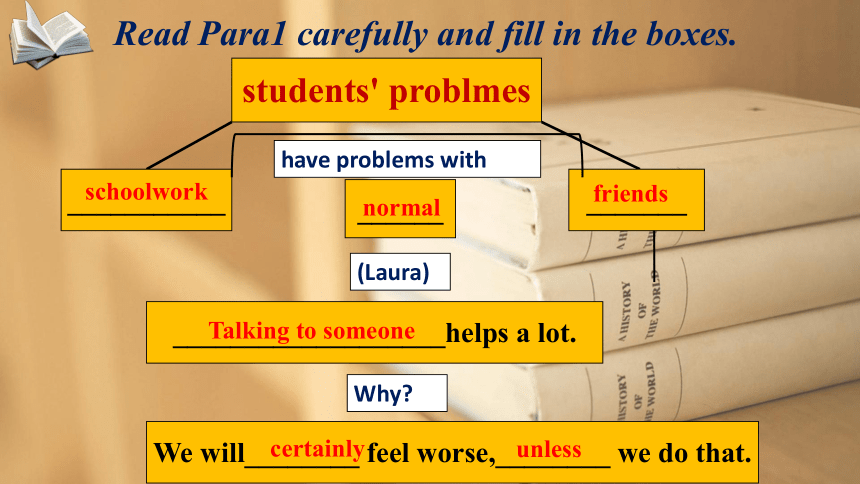 Read Para1 carefully and fill in the boxes.

students' problmes

have problems with

schoolwork

normal

friends

(Laura)

Talking to someone helps a lot.

Why?

We will certainly feel worse, unless we do that.

A HISTORY OF THE WORLD

A HISTORY OF THE WORLD

HISTORY OF THE WORLD